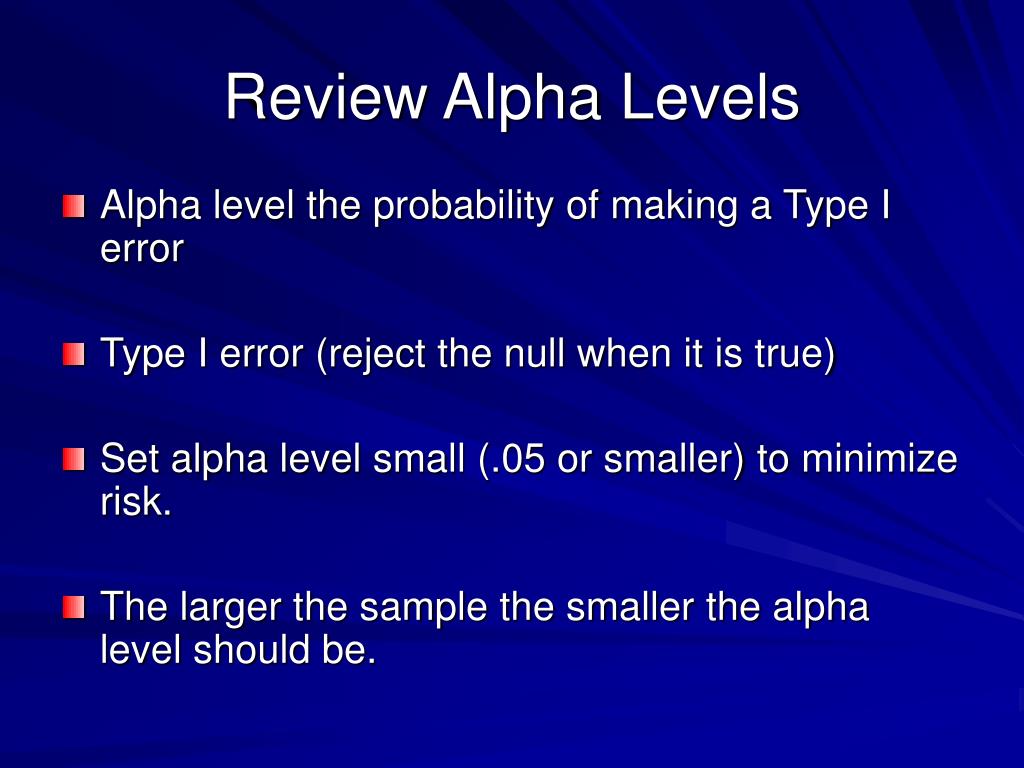 Review Alpha Levels

Alpha level the probability of making a Type I error

Type I error (reject the null when it is true)

Set alpha level small (.05 or smaller) to minimize risk.

The larger the sample the smaller the alpha level should be.